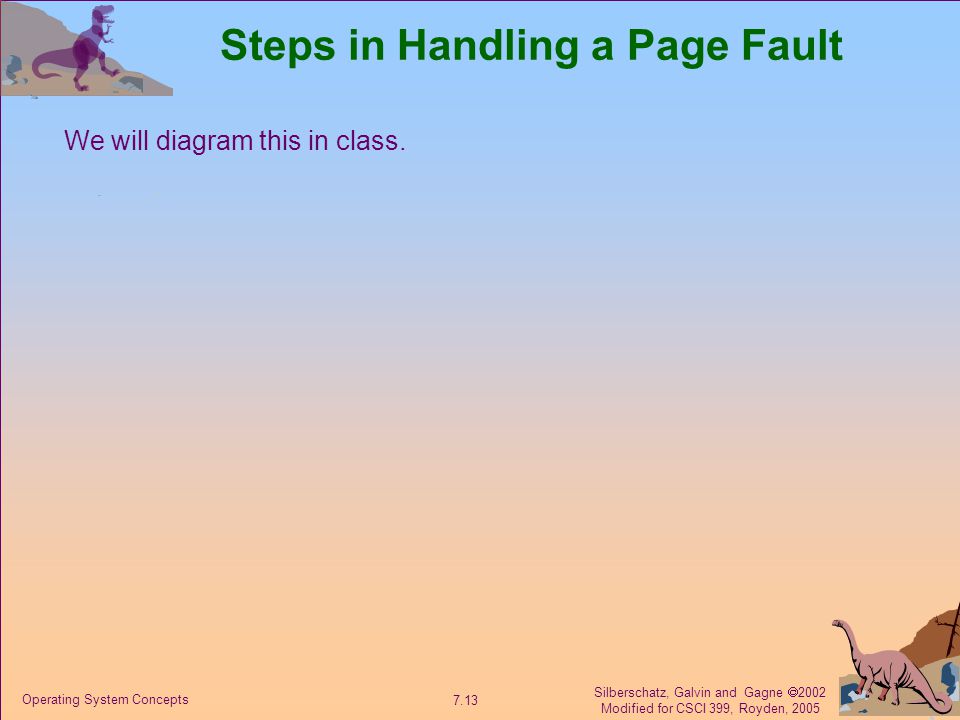 Steps in Handling a Page Fault

We will diagram this in class.

Operating System Concepts

7.13

Silberschatz, Galvin and Gagne ©2002
Modified for CSCI 399, Royden, 2005